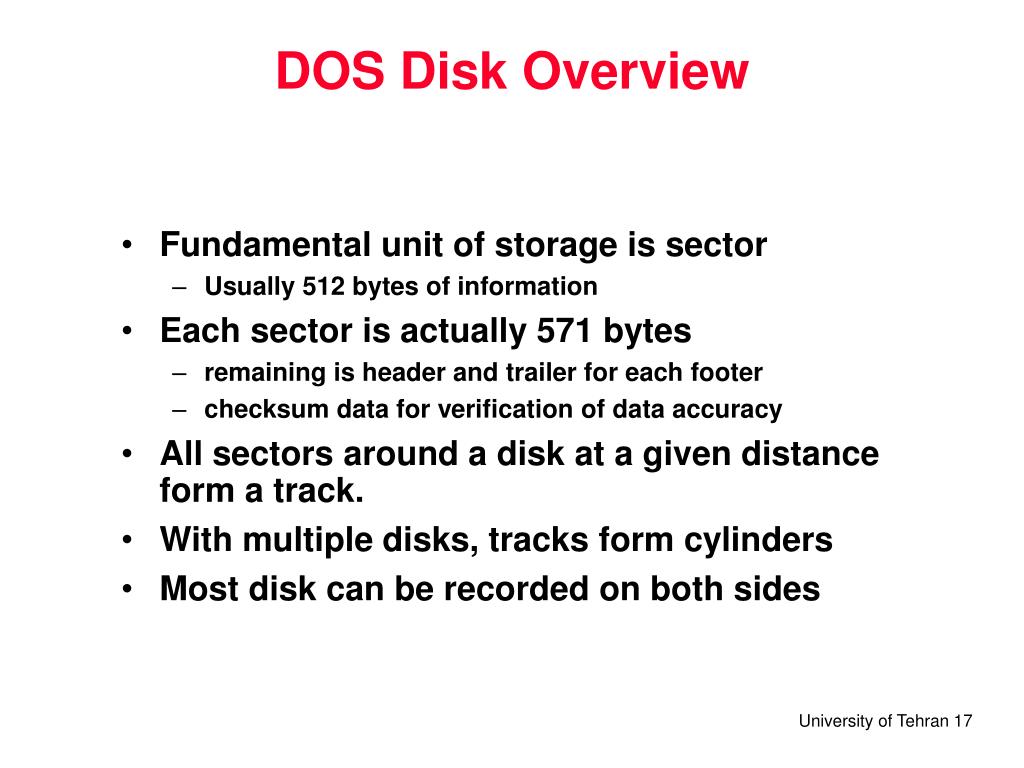 DOS Disk Overview

• Fundamental unit of storage is sector
– Usually 512 bytes of information
• Each sector is actually 571 bytes
– remaining is header and trailer for each footer
– checksum data for verification of data accuracy
• All sectors around a disk at a given distance form a track.
• With multiple disks, tracks form cylinders
• Most disk can be recorded on both sides

University of Tehran 17